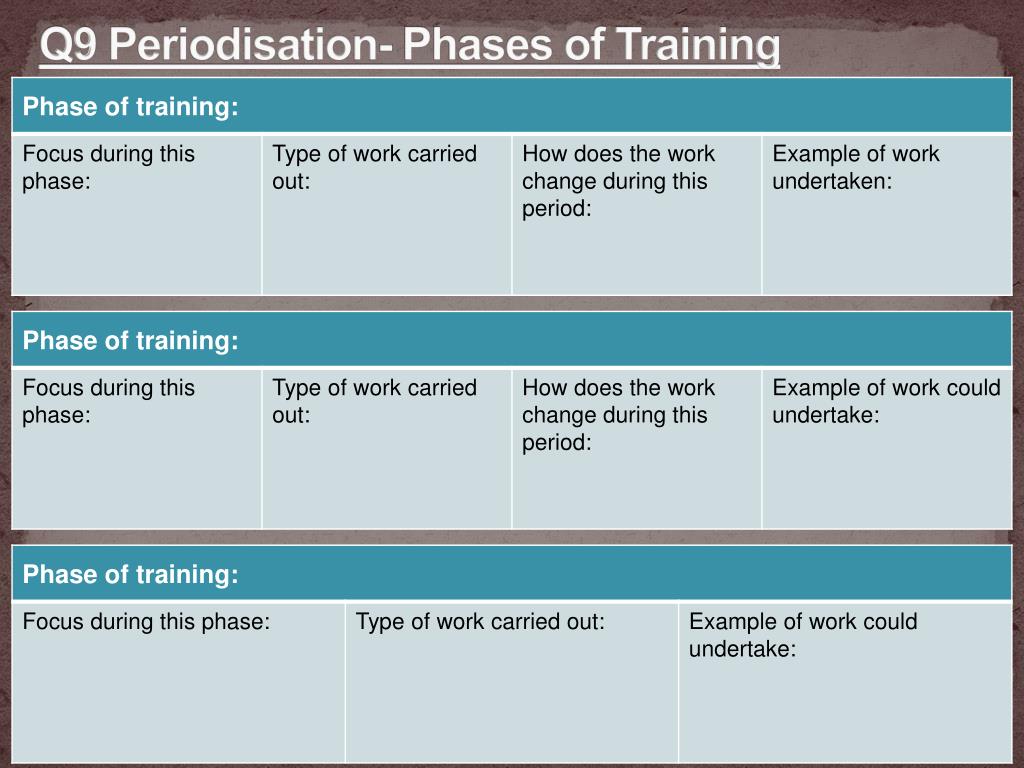 Q9 Periodisation- Phases of Training

| Phase of training: | | | |
|---|---|---|---|
| Focus during this phase: | Type of work carried out: | How does the work change during this period: | Example of work undertaken: |

| Phase of training: | | | |
|---|---|---|---|
| Focus during this phase: | Type of work carried out: | How does the work change during this period: | Example of work could undertake: |

| Phase of training: | | |
|---|---|---|
| Focus during this phase: | Type of work carried out: | Example of work could undertake: |